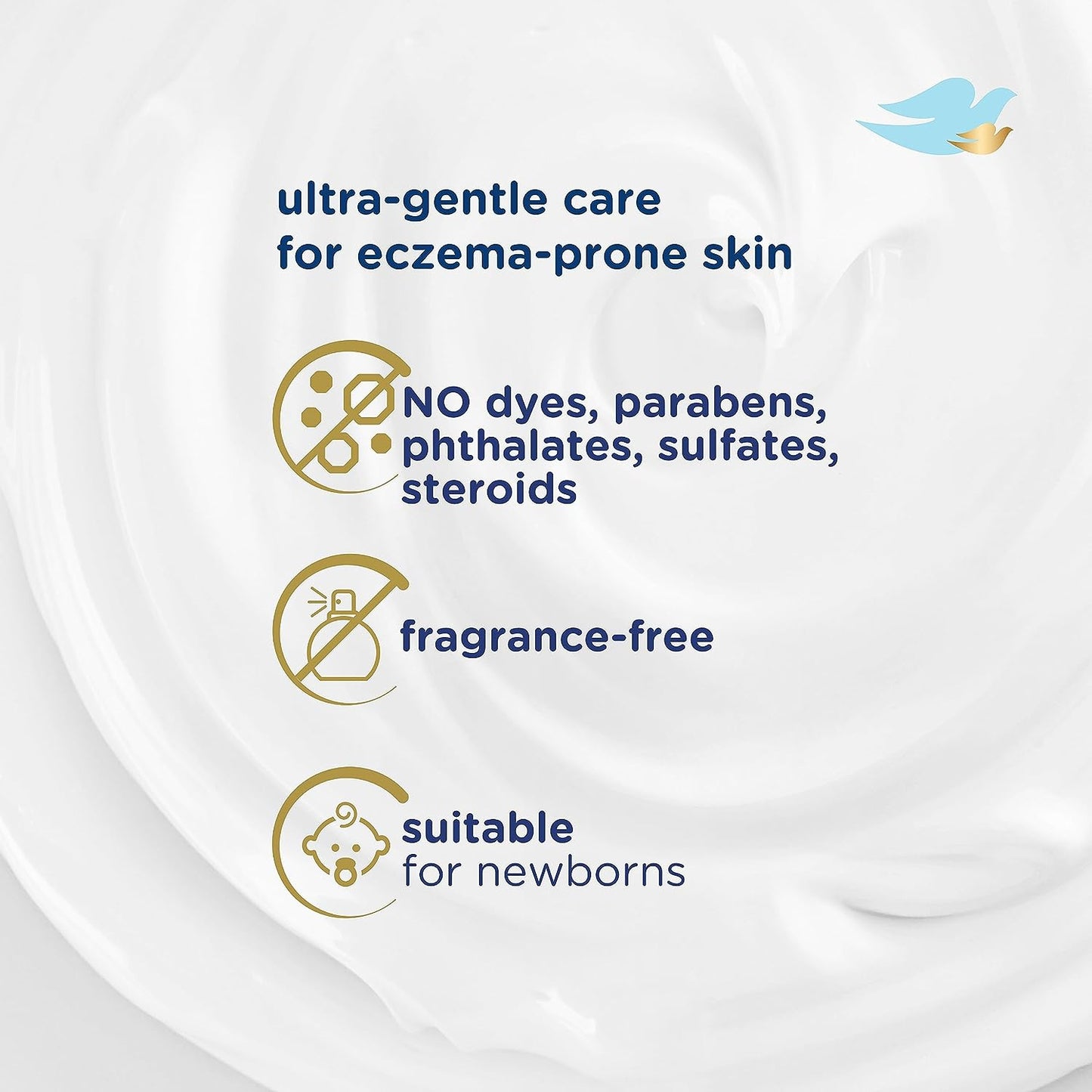 ultra-gentle care for eczema-prone skin

NO dyes, parabens, phthalates, sulfates, steroids

fragrance-free

suitable for newborns